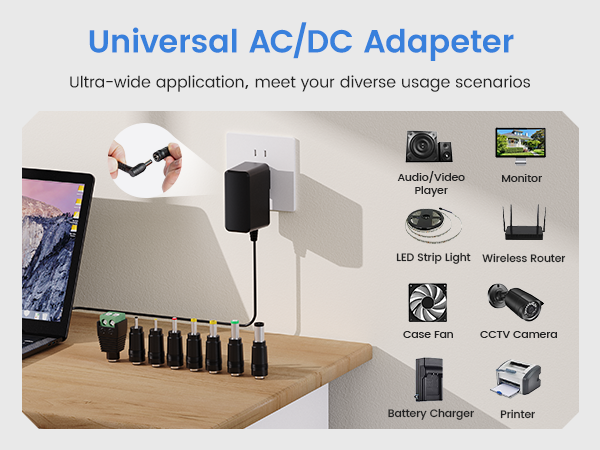 Universal AC/DC Adapeter

Ultra-wide application, meet your diverse usage scenarios

Audio/Video Player

Monitor

LED Strip Light

Wireless Router

Case Fan

CCTV Camera

Battery Charger

Printer